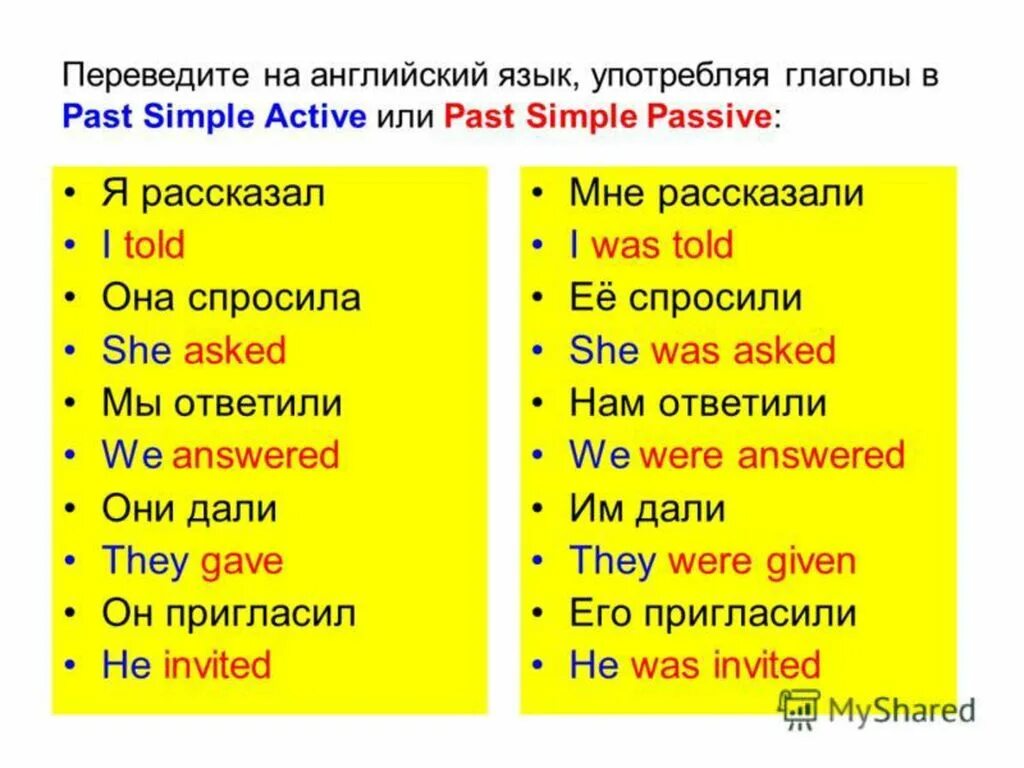 Переведите на английский язык, употребляя глаголы в Past Simple Active или Past Simple Passive:

• Я рассказал
• I told
• Она спросила
• She asked
• Мы ответили
• We answered
• Они дали
• They gave
• Он пригласил
• He invited

• Мне рассказали
• I was told
• Её спросили
• She was asked
• Нам ответили
• We were answered
• Им дали
• They were given
• Его пригласили
• He was invited

MyShared